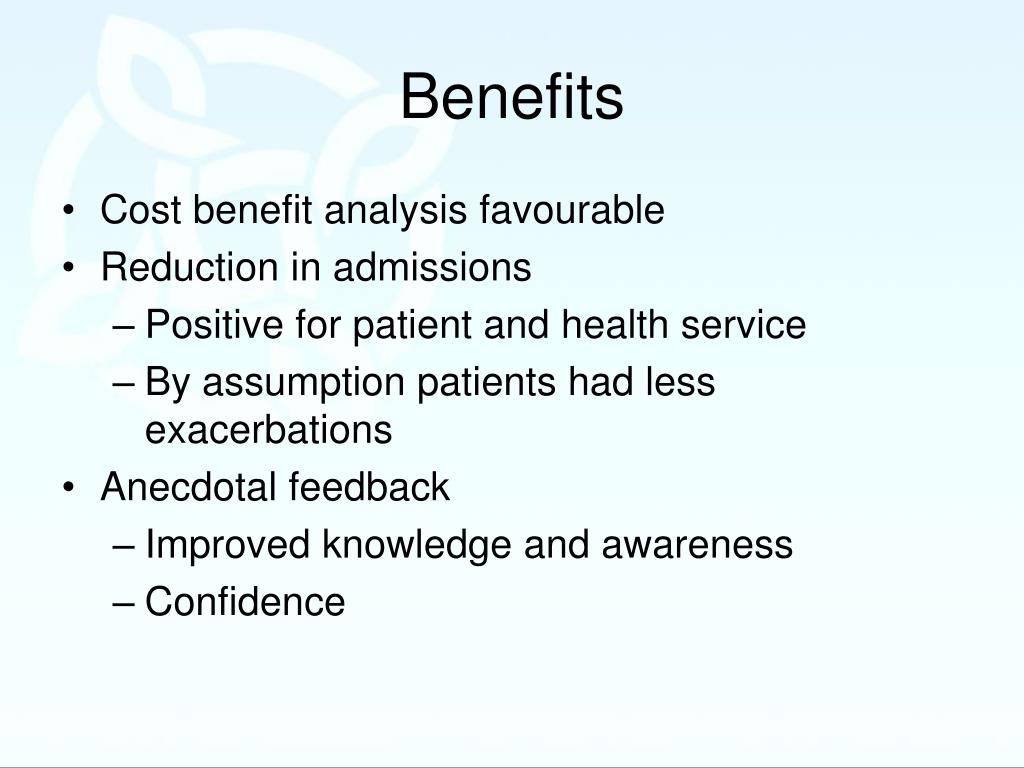 Benefits

• Cost benefit analysis favourable
• Reduction in admissions
– Positive for patient and health service
– By assumption patients had less exacerbations
• Anecdotal feedback
– Improved knowledge and awareness
– Confidence